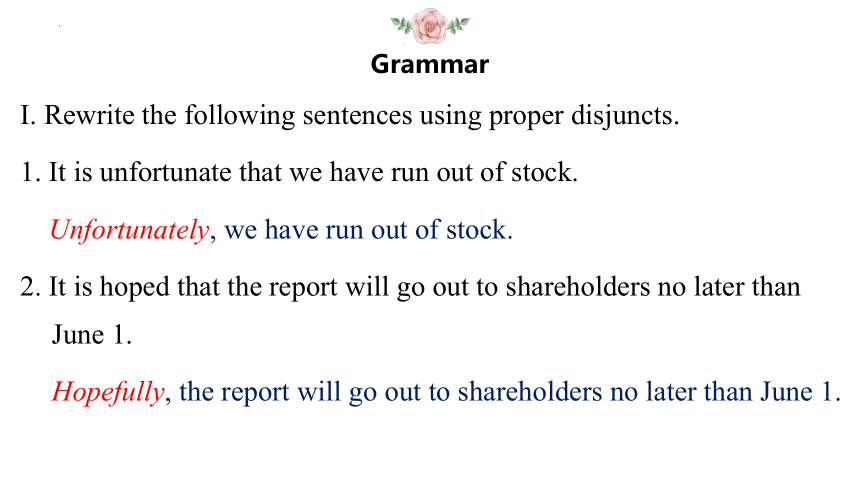 Grammar

I. Rewrite the following sentences using proper disjuncts.

1. It is unfortunate that we have run out of stock.

Unfortunately, we have run out of stock.

2. It is hoped that the report will go out to shareholders no later than June 1.

Hopefully, the report will go out to shareholders no later than June 1.